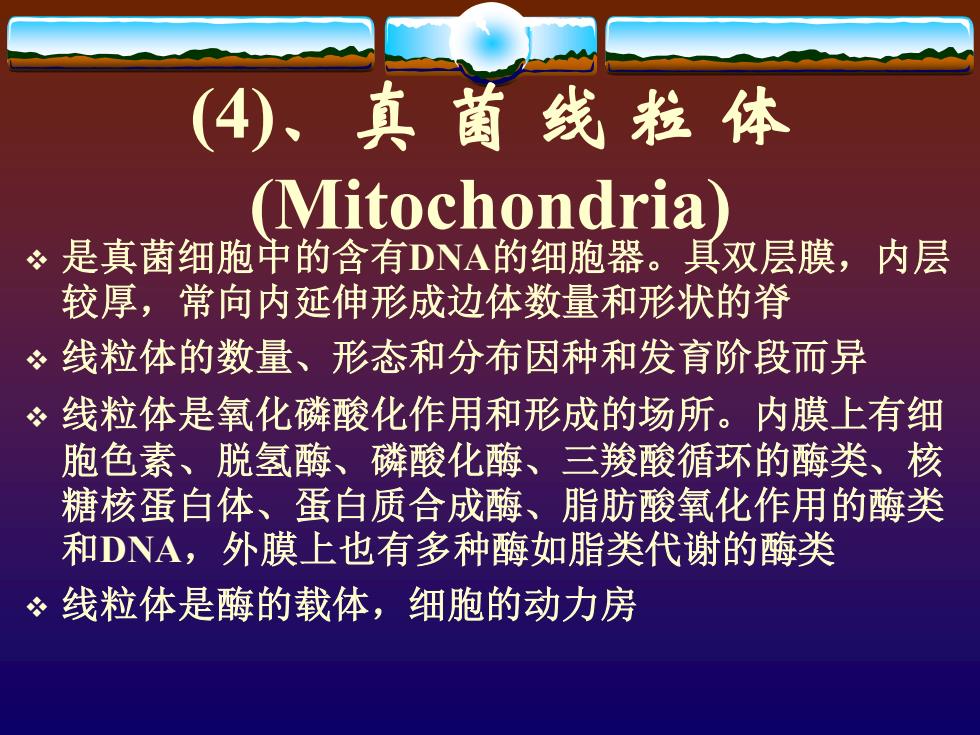 (4)、真 菌 线 粒 体 (Mitochondria)

❖ 是真菌细胞中的含有DNA的细胞器。具双层膜，内层较厚，常向内延伸形成边体数量和形状的脊

❖ 线粒体的数量、形态和分布因种和发育阶段而异

❖ 线粒体是氧化磷酸化作用和形成的场所。内膜上有细胞色素、脱氢酶、磷酸化酶、三羧酸循环的酶类、核糖核蛋白体、蛋白质合成酶、脂肪酸氧化作用的酶类和DNA，外膜上也有多种酶如脂类代谢的酶类

❖ 线粒体是酶的载体，细胞的动力房